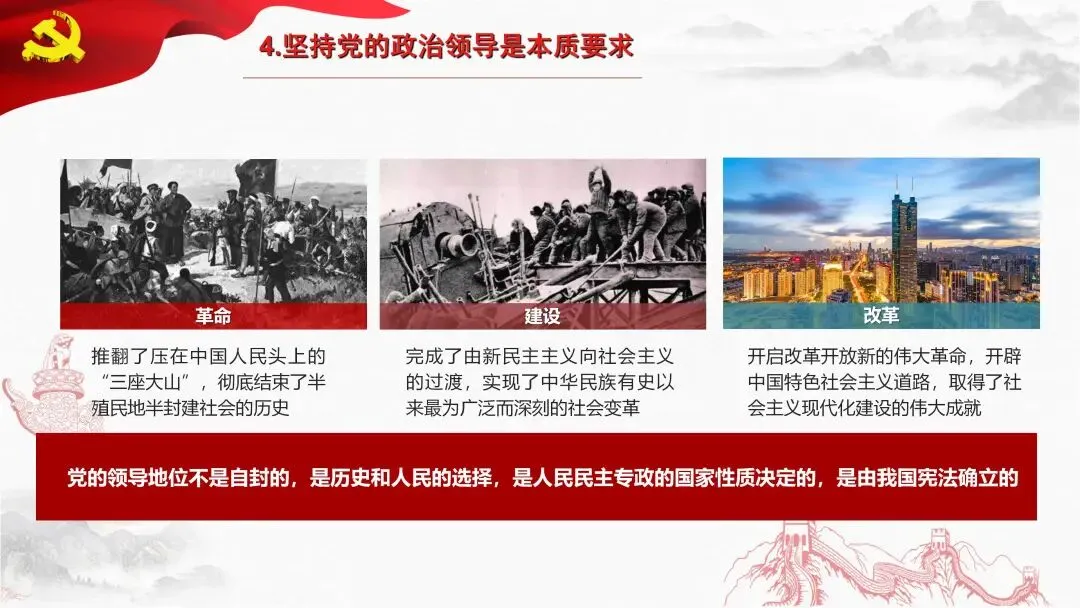 4.坚持党的政治领导是本质要求

革命

推翻了压在中国人民头上的“三座大山”，彻底结束了半殖民地半封建社会的历史

建设

完成了由新民主主义向社会主义的过渡，实现了中华民族有史以来最为广泛而深刻的社会变革

改革

开启改革开放新的伟大革命，开辟中国特色社会主义道路，取得了社会主义现代化建设的伟大成就

党的领导地位不是自封的，是历史和人民的选择，是人民民主专政的国家性质决定的，是由我国宪法确立的